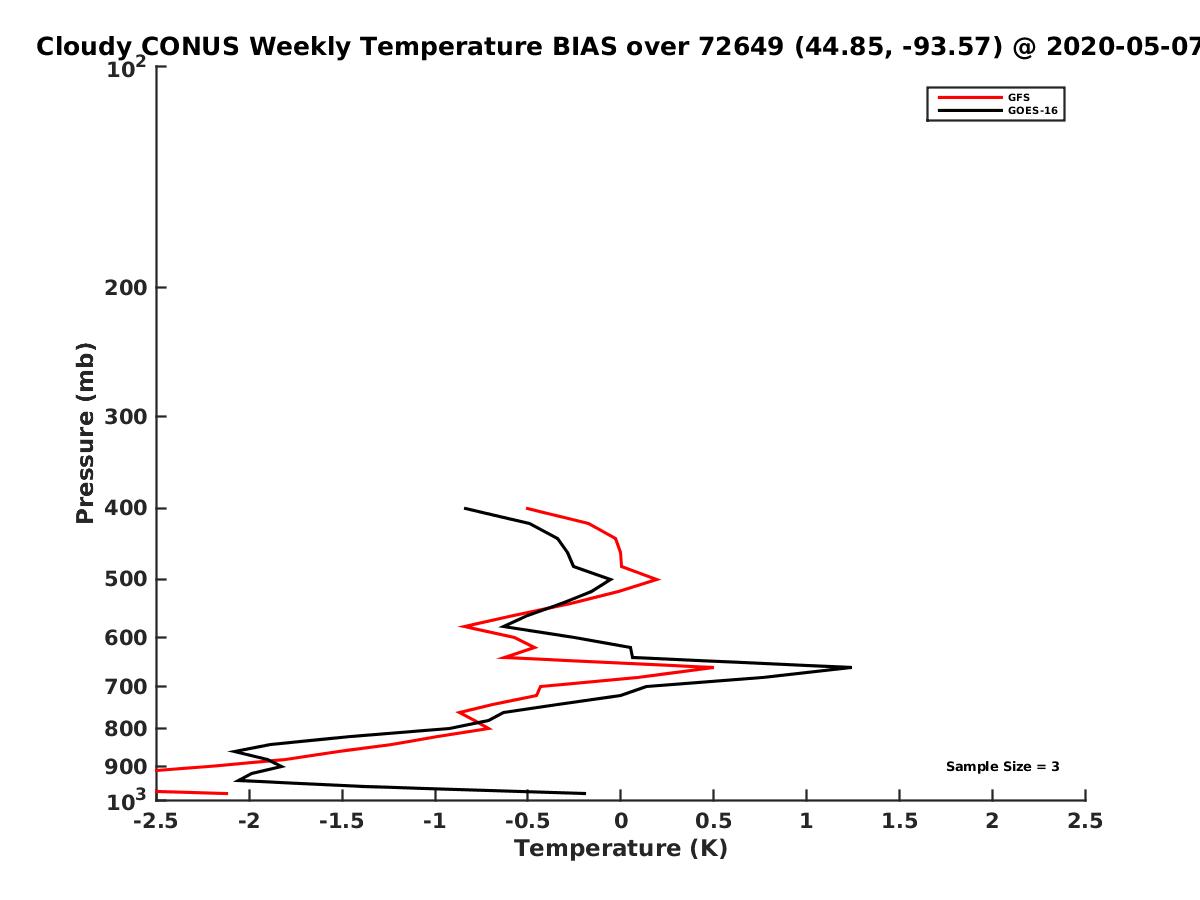 Cloudy CONUS Weekly Temperature BIAS over 72649 (44.85, -93.57) @ 2020-05-07

GFS
GOES-16

Pressure (mb)

$10^2$
200
300
400
500
600
700
800
900
$10^3$

Sample Size = 3

-2.5
-2
-1.5
-1
-0.5
0
0.5
1
1.5
2
2.5

Temperature (K)